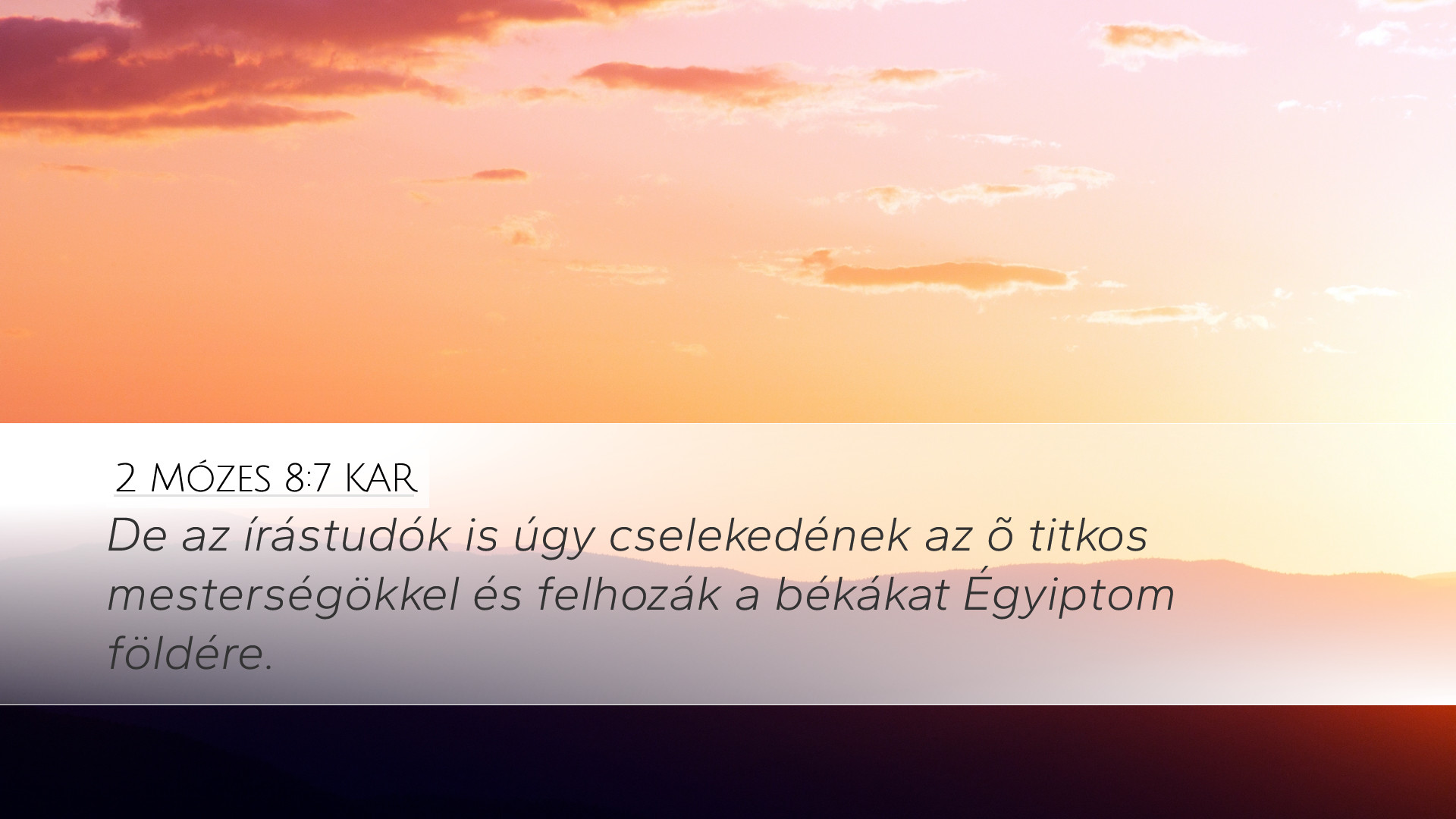 2 MÓZES 8:7 KAR

De az írástudók is úgy cselekedének az õ titkos mesterségökkel és felhozák a békákat Égyiptom földére.